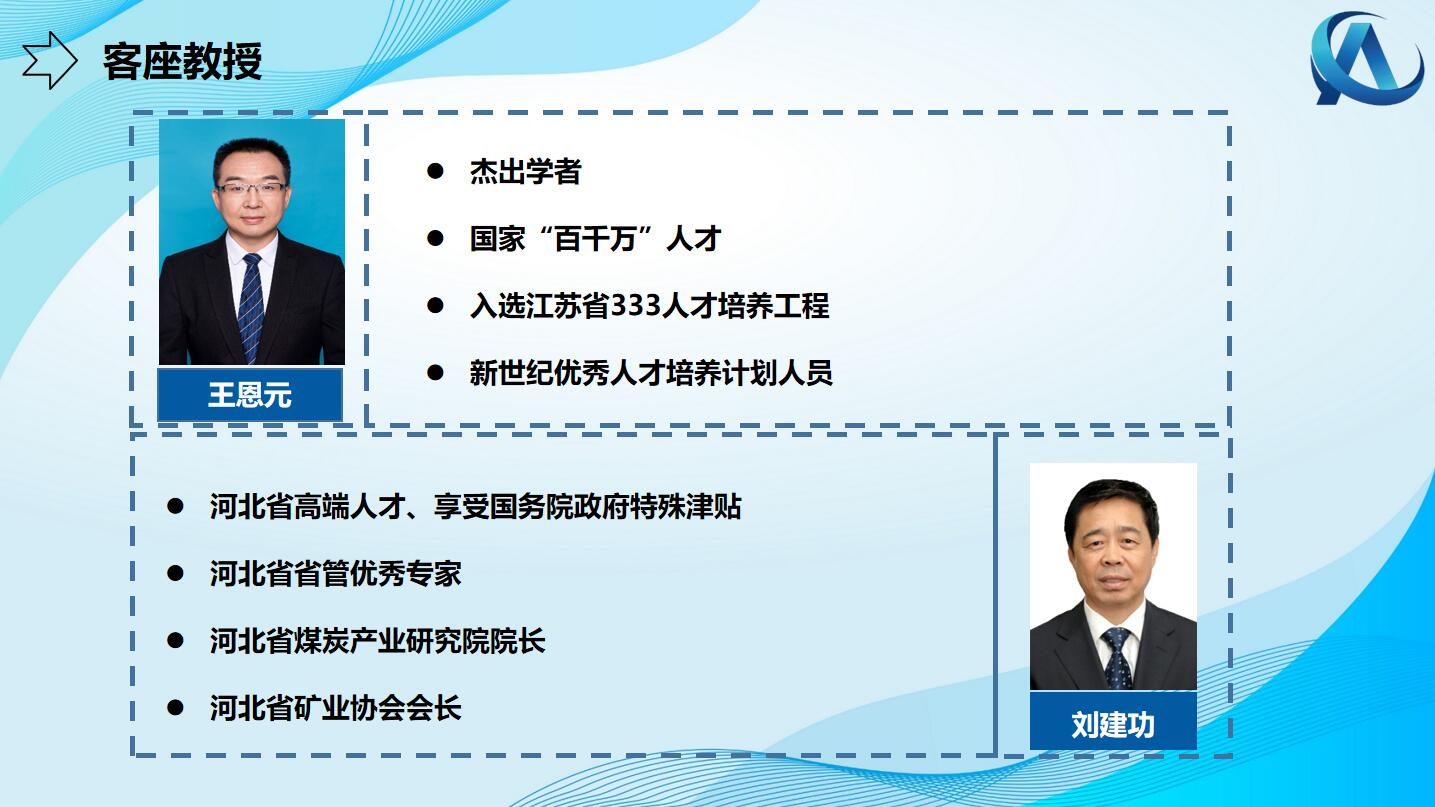 客座教授

王恩元

● 杰出学者

● 国家“百千万”人才

● 入选江苏省333人才培养工程

● 新世纪优秀人才培养计划人员

● 河北省高端人才、享受国务院政府特殊津贴

● 河北省省管优秀专家

● 河北省煤炭产业研究院院长

● 河北省矿业协会会长

刘建功